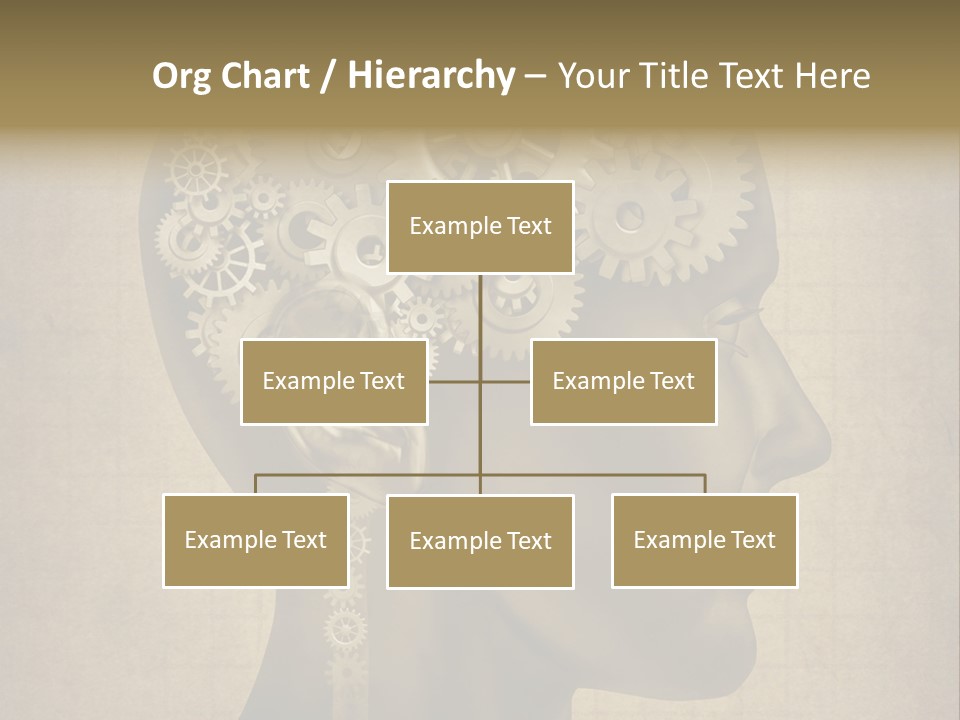 Org Chart / Hierarchy – Your Title Text Here

Example Text

Example Text

Example Text

Example Text

Example Text

Example Text